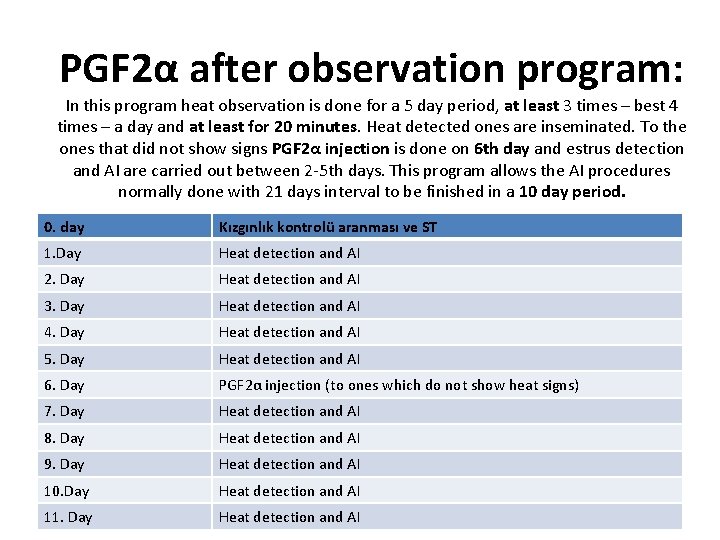 PGF2α after observation program:

In this program heat observation is done for a 5 day period, at least 3 times – best 4 times – a day and at least for 20 minutes. Heat detected ones are inseminated. To the ones that did not show signs PGF2α injection is done on 6th day and estrus detection and AI are carried out between 2-5th days. This program allows the AI procedures normally done with 21 days interval to be finished in a 10 day period.

| 0. day | Kızgınlık kontrolü aranması ve ST |
|---|---|
| 1.Day | Heat detection and AI |
| 2. Day | Heat detection and AI |
| 3. Day | Heat detection and AI |
| 4. Day | Heat detection and AI |
| 5. Day | Heat detection and AI |
| 6. Day | PGF2α injection (to ones which do not show heat signs) |
| 7. Day | Heat detection and AI |
| 8. Day | Heat detection and AI |
| 9. Day | Heat detection and AI |
| 10.Day | Heat detection and AI |
| 11. Day | Heat detection and AI |